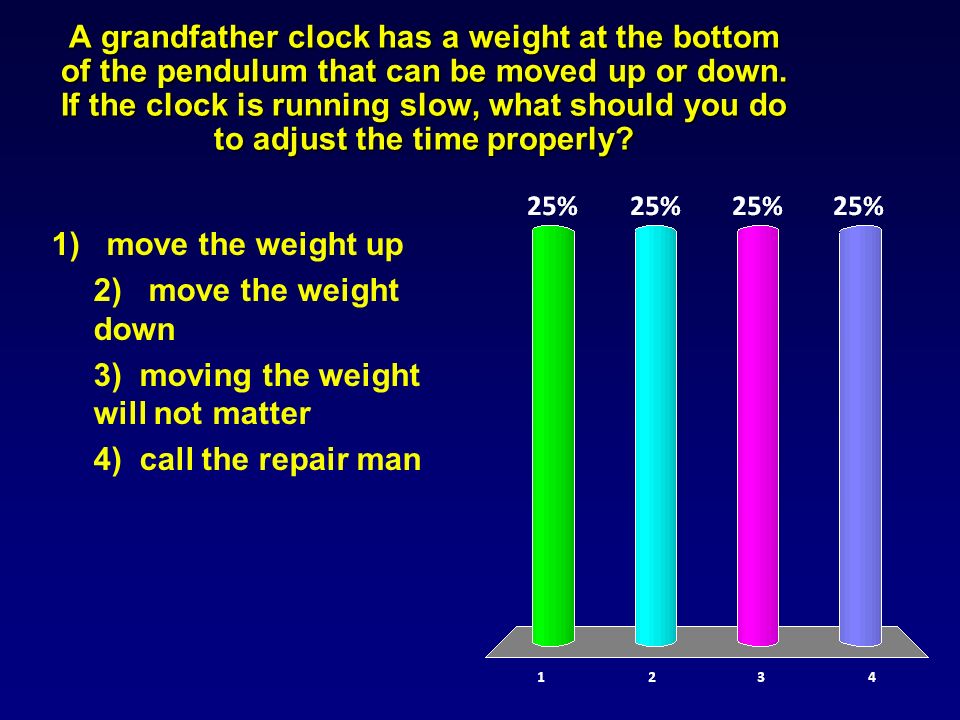 A grandfather clock has a weight at the bottom of the pendulum that can be moved up or down. If the clock is running slow, what should you do to adjust the time properly?

1) move the weight up

2) move the weight down

3) moving the weight will not matter

4) call the repair man

25%
25%
25%
25%

1
2
3
4